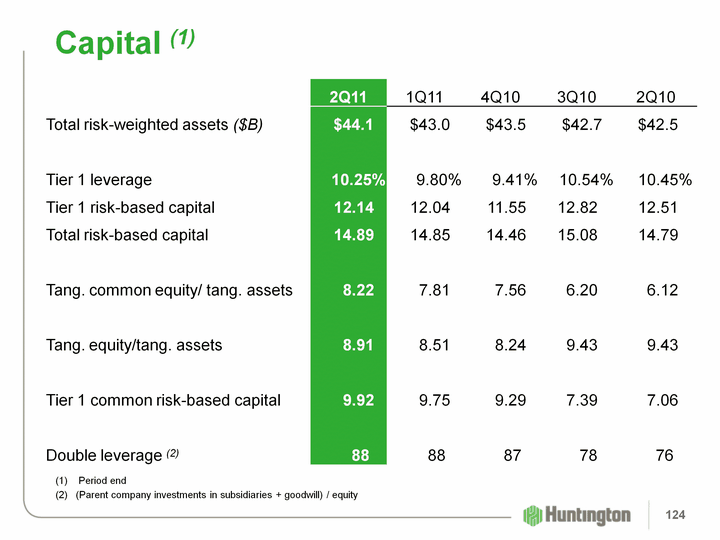 Capital (1)

| | 2Q11 | 1Q11 | 4Q10 | 3Q10 | 2Q10 |
|---|---|---|---|---|---|
| Total risk-weighted assets ($B) | $44.1 | $43.0 | $43.5 | $42.7 | $42.5 |
| Tier 1 leverage | 10.25% | 9.80% | 9.41% | 10.54% | 10.45% |
| Tier 1 risk-based capital | 12.14 | 12.04 | 11.55 | 12.82 | 12.51 |
| Total risk-based capital | 14.89 | 14.85 | 14.46 | 15.08 | 14.79 |
| Tang. common equity/ tang. assets | 8.22 | 7.81 | 7.56 | 6.20 | 6.12 |
| Tang. equity/tang. assets | 8.91 | 8.51 | 8.24 | 9.43 | 9.43 |
| Tier 1 common risk-based capital | 9.92 | 9.75 | 9.29 | 7.39 | 7.06 |
| Double leverage (2) | 88 | 88 | 87 | 78 | 76 |

(1) Period end
(2) (Parent company investments in subsidiaries + goodwill) / equity

Huntington

124